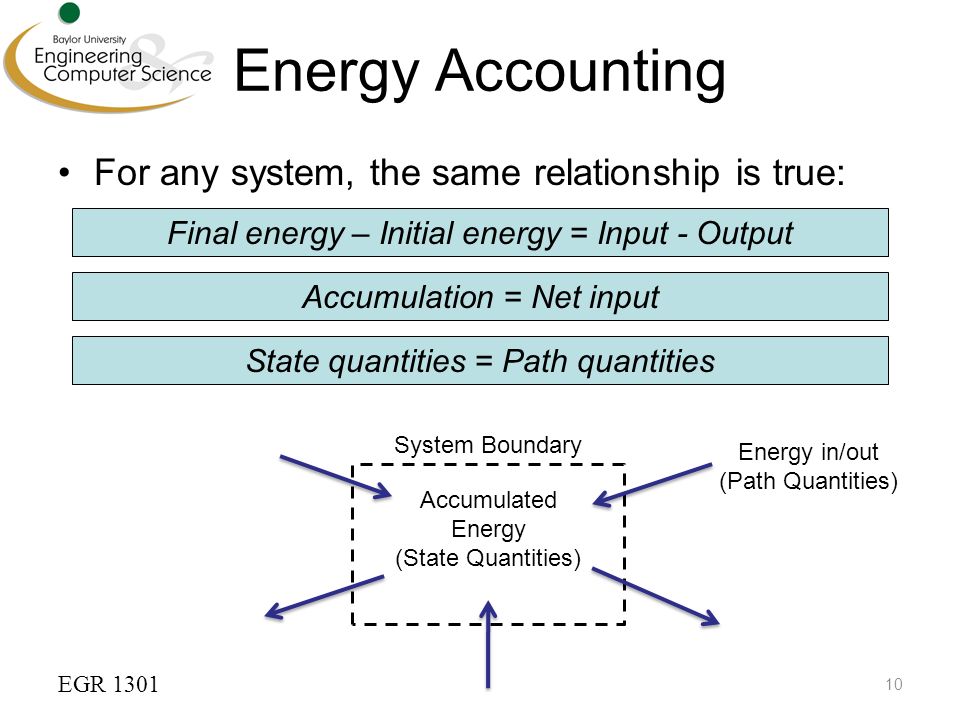 Baylor University
Engineering & Computer Science

Energy Accounting

• For any system, the same relationship is true:

Final energy – Initial energy = Input - Output

Accumulation = Net input

State quantities = Path quantities

System Boundary

Accumulated Energy (State Quantities)

Energy in/out (Path Quantities)

EGR 1301

10